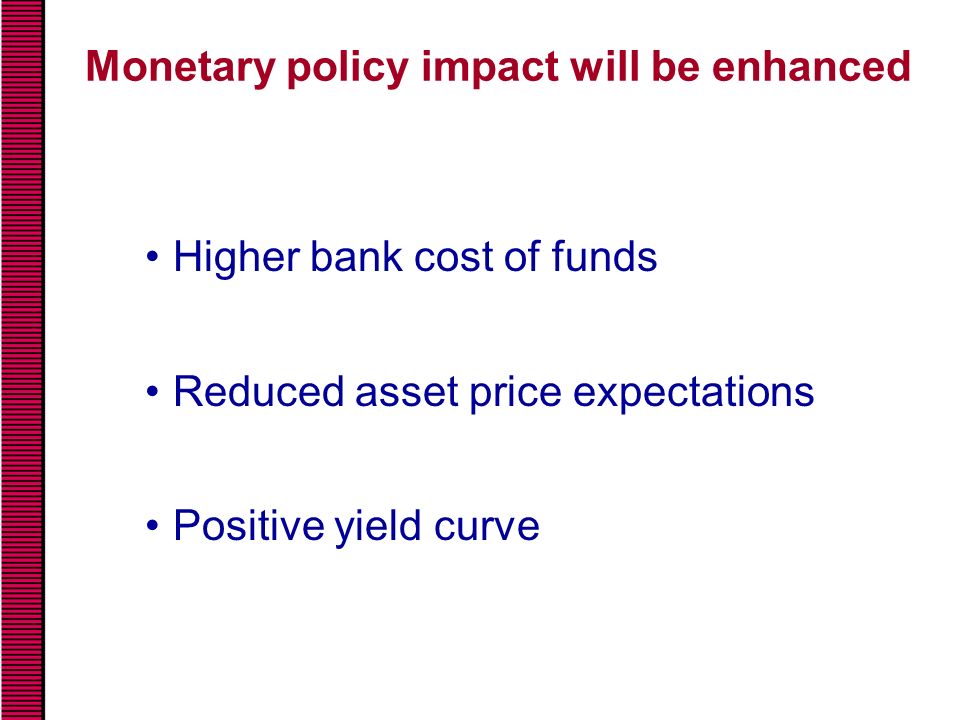 Monetary policy impact will be enhanced

• Higher bank cost of funds

• Reduced asset price expectations

• Positive yield curve